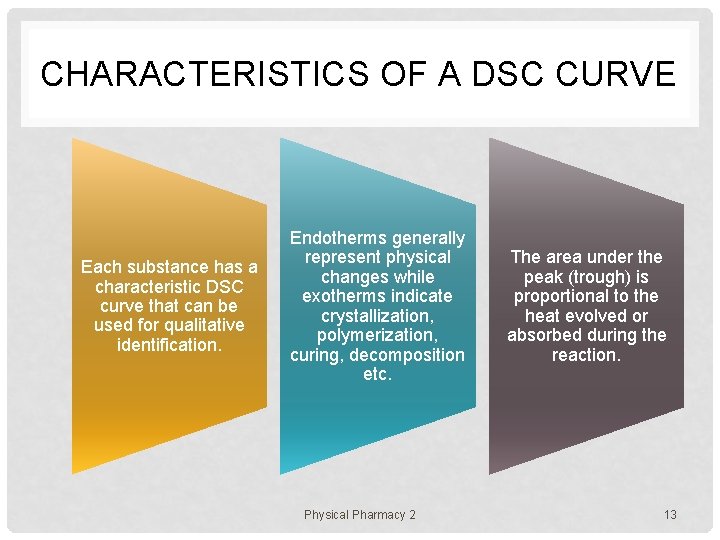 CHARACTERISTICS OF A DSC CURVE

Each substance has a characteristic DSC curve that can be used for qualitative identification.

Endotherms generally represent physical changes while exotherms indicate crystallization, polymerization, curing, decomposition etc.

The area under the peak (trough) is proportional to the heat evolved or absorbed during the reaction.

Physical Pharmacy 2

13